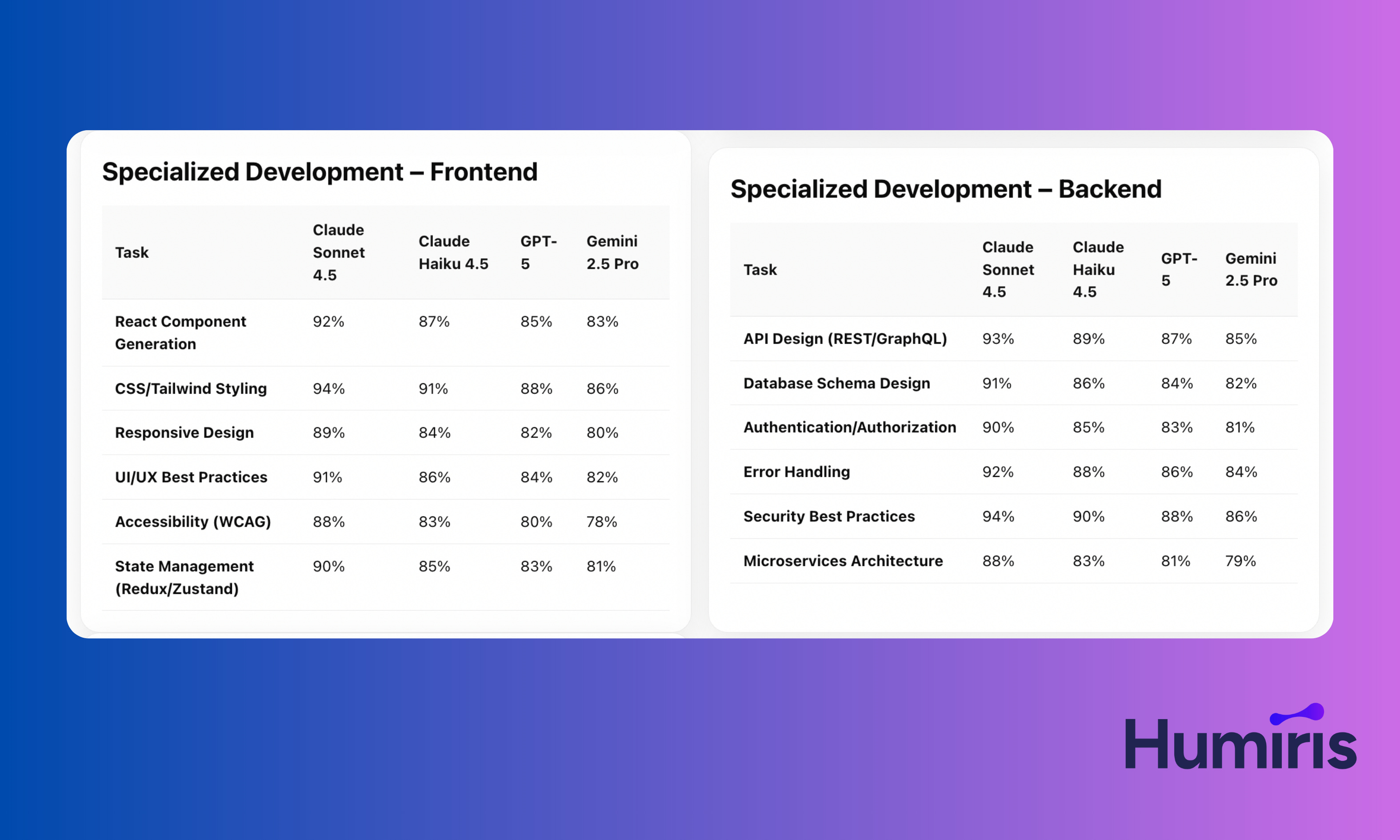 Specialized Development – Frontend

| Task | Claude Sonnet 4.5 | Claude Haiku 4.5 | GPT-5 | Gemini 2.5 Pro |
|---|---|---|---|---|
| React Component Generation | 92% | 87% | 85% | 83% |
| CSS/Tailwind Styling | 94% | 91% | 88% | 86% |
| Responsive Design | 89% | 84% | 82% | 80% |
| UI/UX Best Practices | 91% | 86% | 84% | 82% |
| Accessibility (WCAG) | 88% | 83% | 80% | 78% |
| State Management (Redux/Zustand) | 90% | 85% | 83% | 81% |

Specialized Development – Backend

| Task | Claude Sonnet 4.5 | Claude Haiku 4.5 | GPT-5 | Gemini 2.5 Pro |
|---|---|---|---|---|
| API Design (REST/GraphQL) | 93% | 89% | 87% | 85% |
| Database Schema Design | 91% | 86% | 84% | 82% |
| Authentication/Authorization | 90% | 85% | 83% | 81% |
| Error Handling | 92% | 88% | 86% | 84% |
| Security Best Practices | 94% | 90% | 88% | 86% |
| Microservices Architecture | 88% | 83% | 81% | 79% |

Humiris